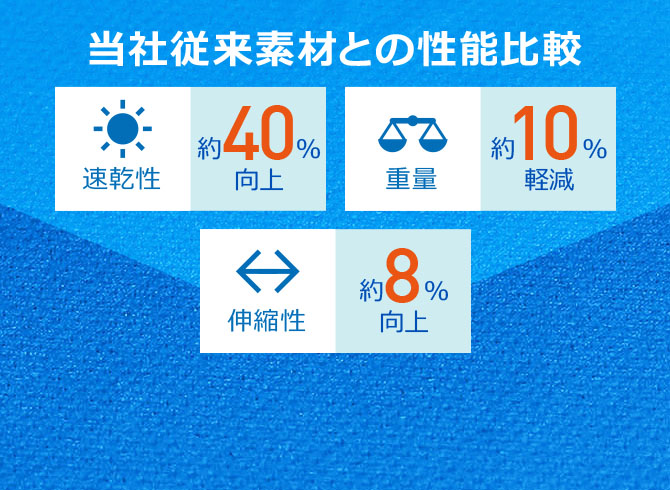 当社従来素材との性能比較

速乾性

約40%
向上

重量

約10%
軽減

伸縮性

約8%
向上